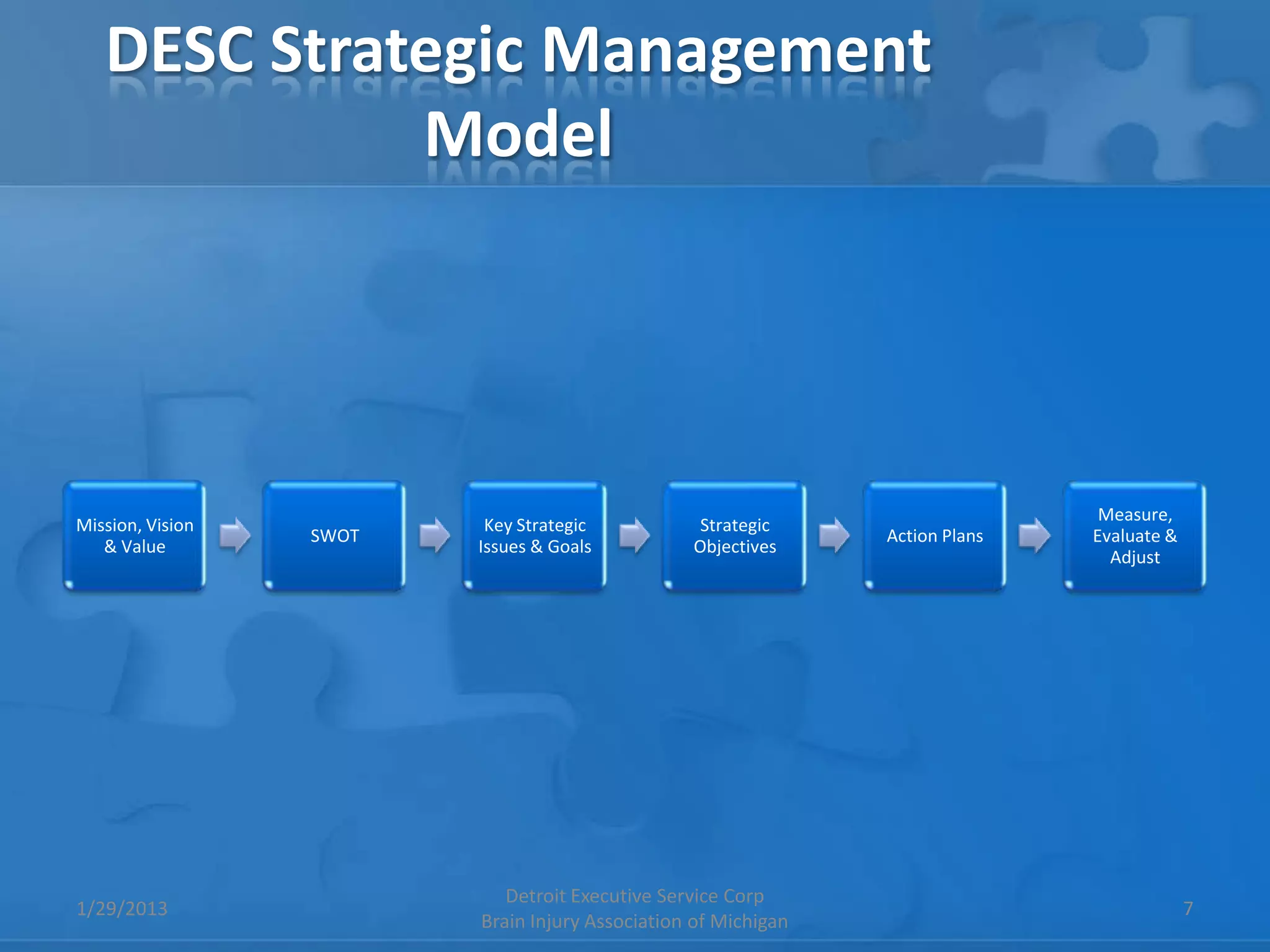 DESC Strategic Management Model

Mission, Vision & Value

SWOT

Key Strategic Issues & Goals

Strategic Objectives

Action Plans

Measure, Evaluate & Adjust

1/29/2013

Detroit Executive Service Corp
Brain Injury Association of Michigan

7